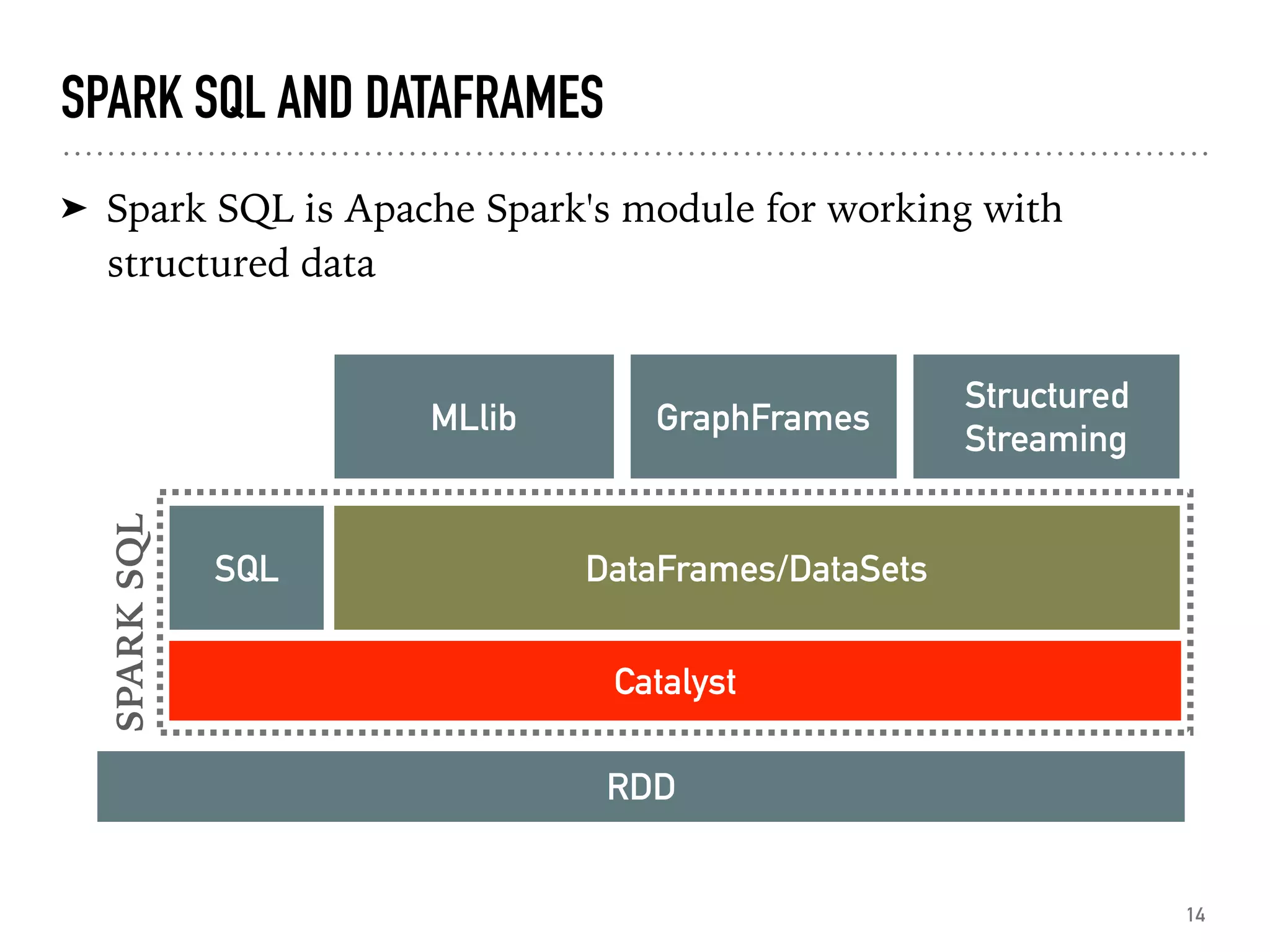 SPARK SQL AND DATAFRAMES

➤ Spark SQL is Apache Spark's module for working with structured data

MLlib

GraphFrames

Structured Streaming

SPARK SQL

SQL

DataFrames/DataSets

Catalyst

RDD

14